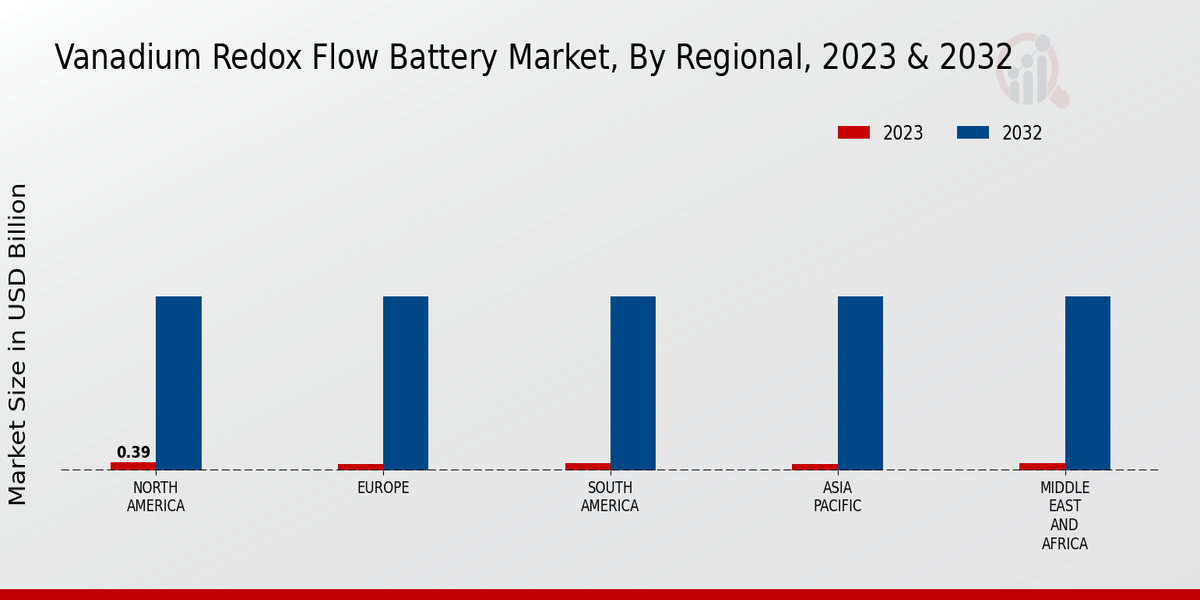 Vanadium Redox Flow Battery Market, By Regional, 2023 & 2032

2023 2032

Market Size in USD Billion

0.39

NORTH AMERICA

EUROPE

SOUTH AMERICA

ASIA PACIFIC

MIDDLE EAST AND AFRICA